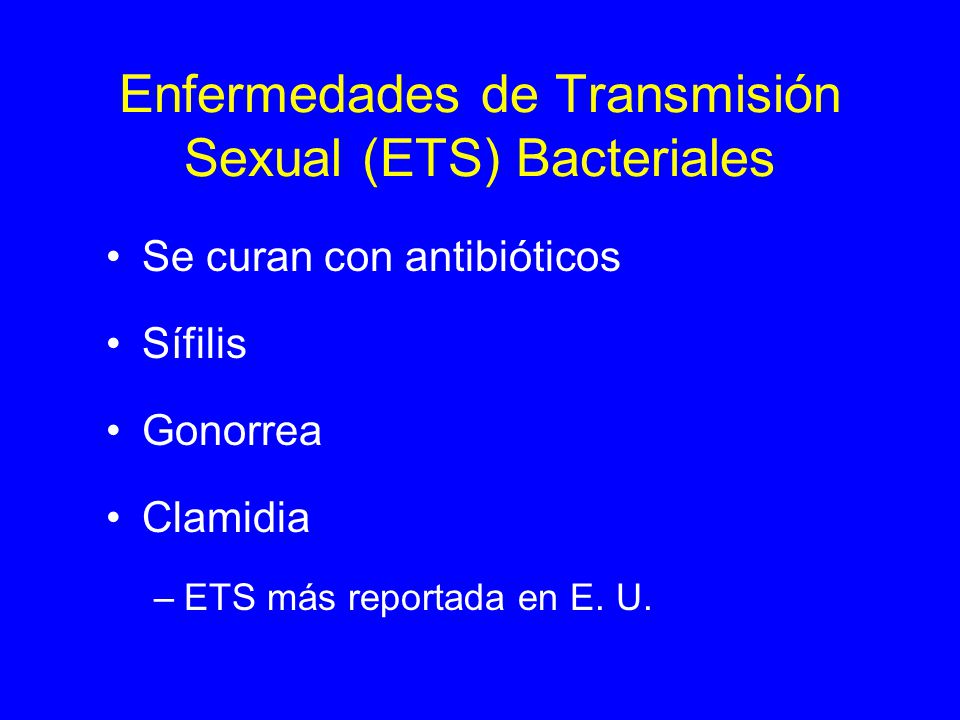 Enfermedades de Transmisión Sexual (ETS) Bacteriales

• Se curan con antibióticos

• Sífilis

• Gonorrea

• Clamidia

– ETS más reportada en E. U.